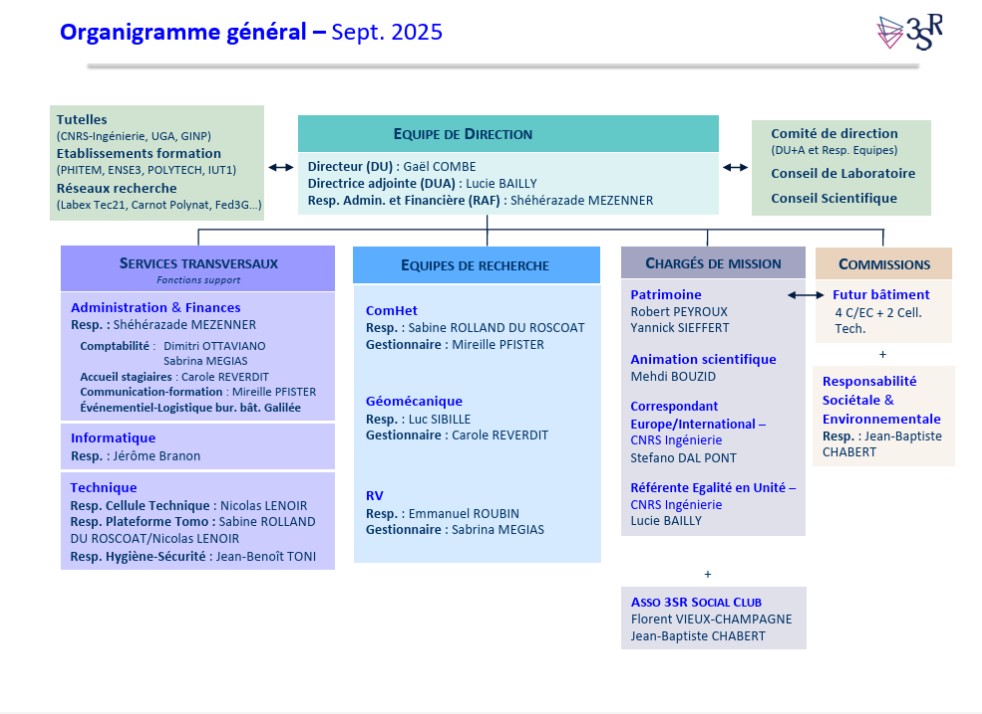 Organigramme général – Sept. 2025

3SR

Tutelles
(CNRS-Ingénierie, UGA, GINP)
Etablissements formation
(PHITEM, ENSE3, POLYTECH, IUT1)
Réseaux recherche
(Labex Tec21, Carnot Polynat, Fed3G…)

EQUIPE DE DIRECTION
Directeur (DU) : Gaël COMBE
Directrice adjointe (DUA) : Lucie BAILLY
Resp. Admin. et Financière (RAF) : Shéhérazade MEZENNER

Comité de direction
(DU+A et Resp. Equipes)
Conseil de Laboratoire
Conseil Scientifique

SERVICES TRANSVERSAUX
Fonctions support

Administration & Finances
Resp. : Shéhérazade MEZENNER
Comptabilité : Dimitri OTTAVIANO
Sabrina MEGIAS
Accueil stagiaires : Carole REVERDIT
Communication-formation : Mireille PFISTER
Événementiel-Logistique bur. bât. Galilée

Informatique
Resp. : Jérôme Branon

Technique
Resp. Cellule Technique : Nicolas LENOIR
Resp. Plateforme Tomo : Sabine ROLLAND DU ROSCOAT/Nicolas LENOIR
Resp. Hygiène-Sécurité : Jean-Benoît TONI

EQUIPES DE RECHERCHE

ComHet
Resp. : Sabine ROLLAND DU ROSCOAT
Gestionnaire : Mireille PFISTER

Géomécanique
Resp. : Luc SIBILLE
Gestionnaire : Carole REVERDIT

RV
Resp. : Emmanuel ROUBIN
Gestionnaire : Sabrina MEGIAS

CHARGÉS DE MISSION

Patrimoine
Robert PEYROUX
Yannick SIEFFERT

Animation scientifique
Mehdi BOUZID

Correspondant Europe/International – CNRS Ingénierie
Stefano DAL PONT

Référente Egalité en Unité – CNRS Ingénierie
Lucie BAILLY

+

ASSO 3SR SOCIAL CLUB
Florent VIEUX-CHAMPAGNE
Jean-Baptiste CHABERT

COMMISSIONS

Futur bâtiment
4 C/EC + 2 Cell. Tech.

+

Responsabilité Sociétale & Environnementale
Resp. : Jean-Baptiste CHABERT